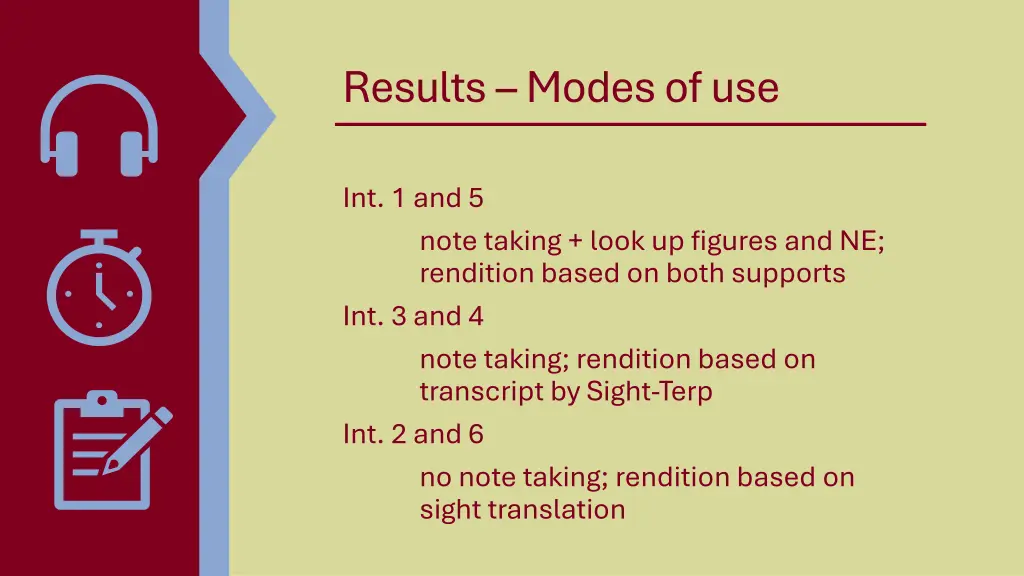 Results – Modes of use

Int. 1 and 5

note taking + look up figures and NE; rendition based on both supports

Int. 3 and 4

note taking; rendition based on transcript by Sight-Terp

Int. 2 and 6

no note taking; rendition based on sight translation